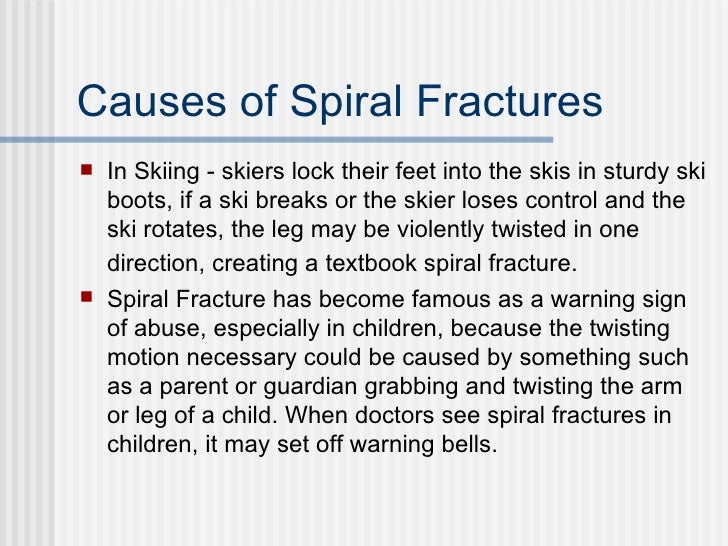 Causes of Spiral Fractures

In Skiing - skiers lock their feet into the skis in sturdy ski boots, if a ski breaks or the skier loses control and the ski rotates, the leg may be violently twisted in one direction, creating a textbook spiral fracture.

Spiral Fracture has become famous as a warning sign of abuse, especially in children, because the twisting motion necessary could be caused by something such as a parent or guardian grabbing and twisting the arm or leg of a child. When doctors see spiral fractures in children, it may set off warning bells.